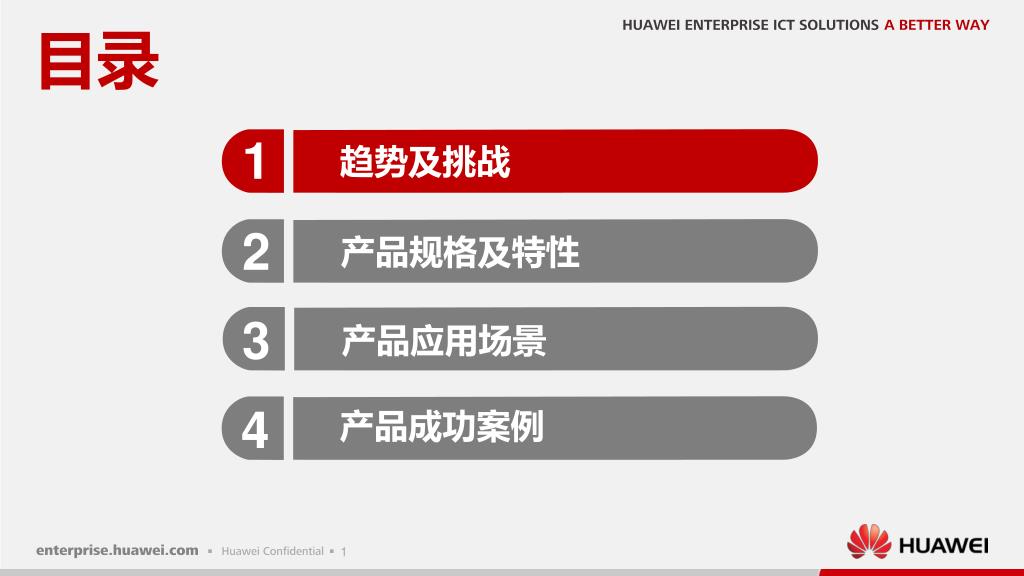 HUAWEI ENTERPRISE ICT SOLUTIONS A BETTER WAY

目录

1 趋势及挑战

2 产品规格及特性

3 产品应用场景

4 产品成功案例

enterprise.huawei.com ▪ Huawei Confidential ▪ 1

HUAWEI